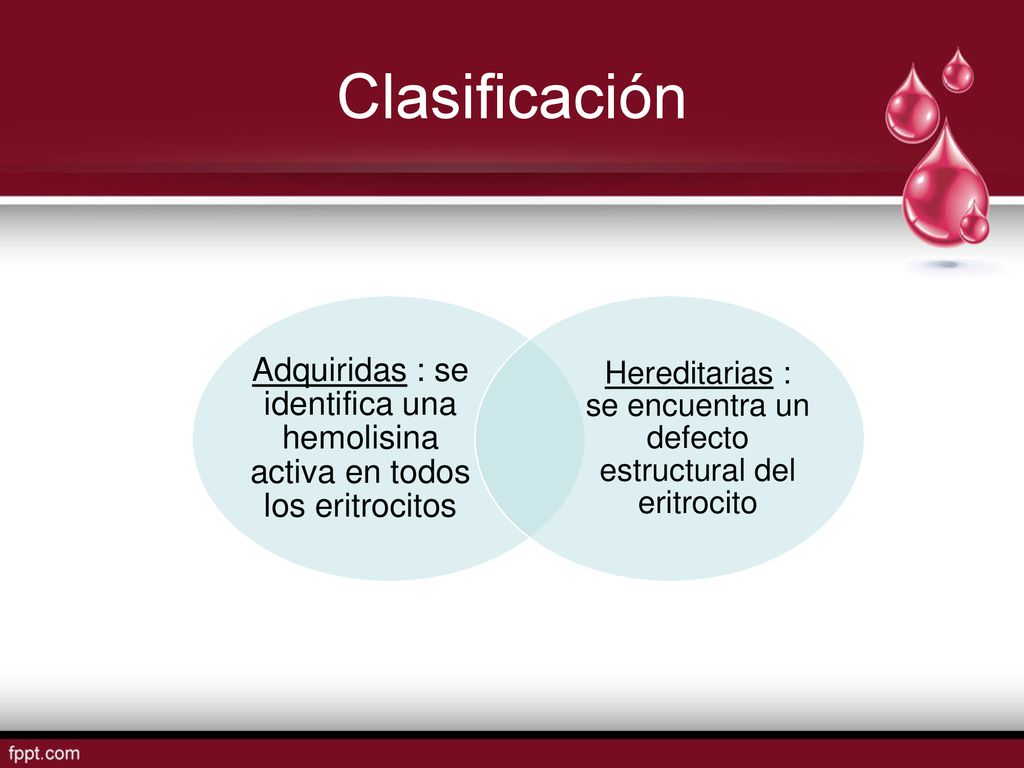 Clasificación

Adquiridas : se identifica una hemolisina activa en todos los eritrocitos

Hereditarias : se encuentra un defecto estructural del eritrocito

fppt.com